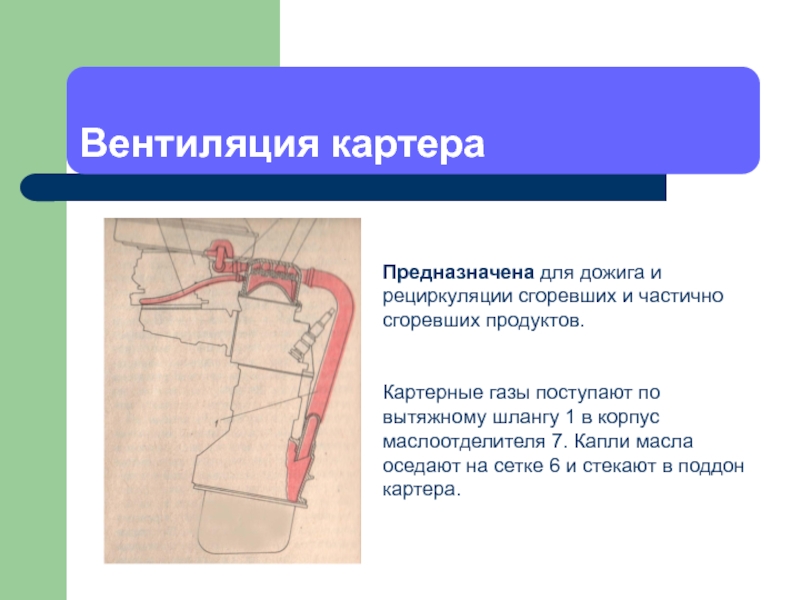 Вентиляция картера

Предназначена для дожига и рециркуляции сгоревших и частично сгоревших продуктов.

Картерные газы поступают по вытяжному шлангу 1 в корпус маслоотделителя 7. Капли масла оседают на сетке 6 и стекают в поддон картера.